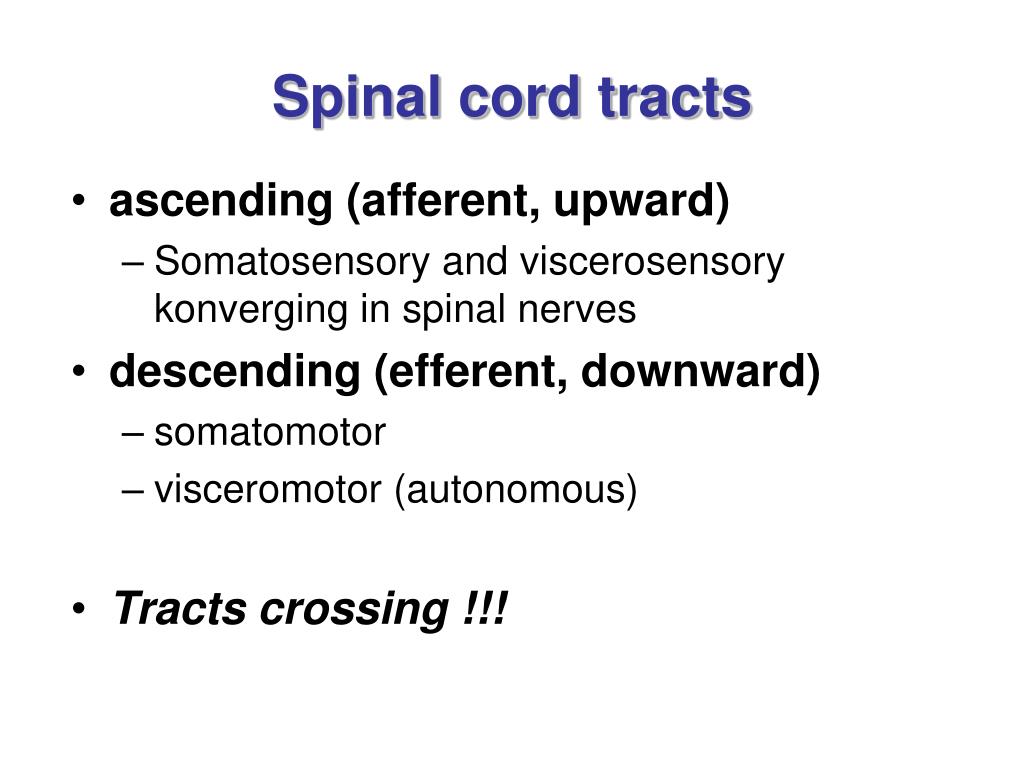 Spinal cord tracts

• ascending (afferent, upward)
– Somatosensory and viscerosensory konverging in spinal nerves
• descending (efferent, downward)
– somatomotor
– visceromotor (autonomous)

• Tracts crossing !!!